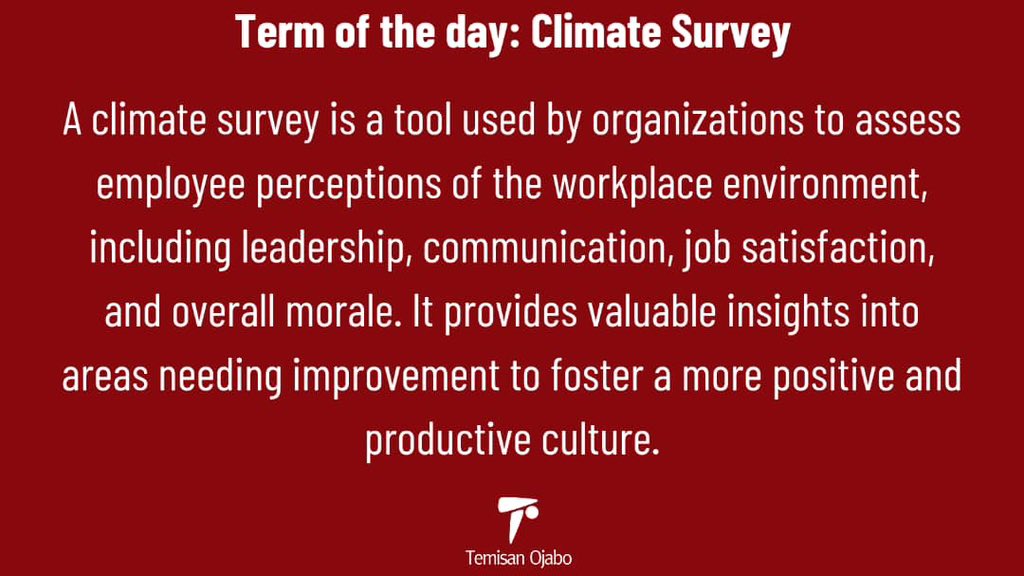 Term of the day: Climate Survey

A climate survey is a tool used by organizations to assess employee perceptions of the workplace environment, including leadership, communication, job satisfaction, and overall morale. It provides valuable insights into areas needing improvement to foster a more positive and productive culture.

Temisan Ojabo